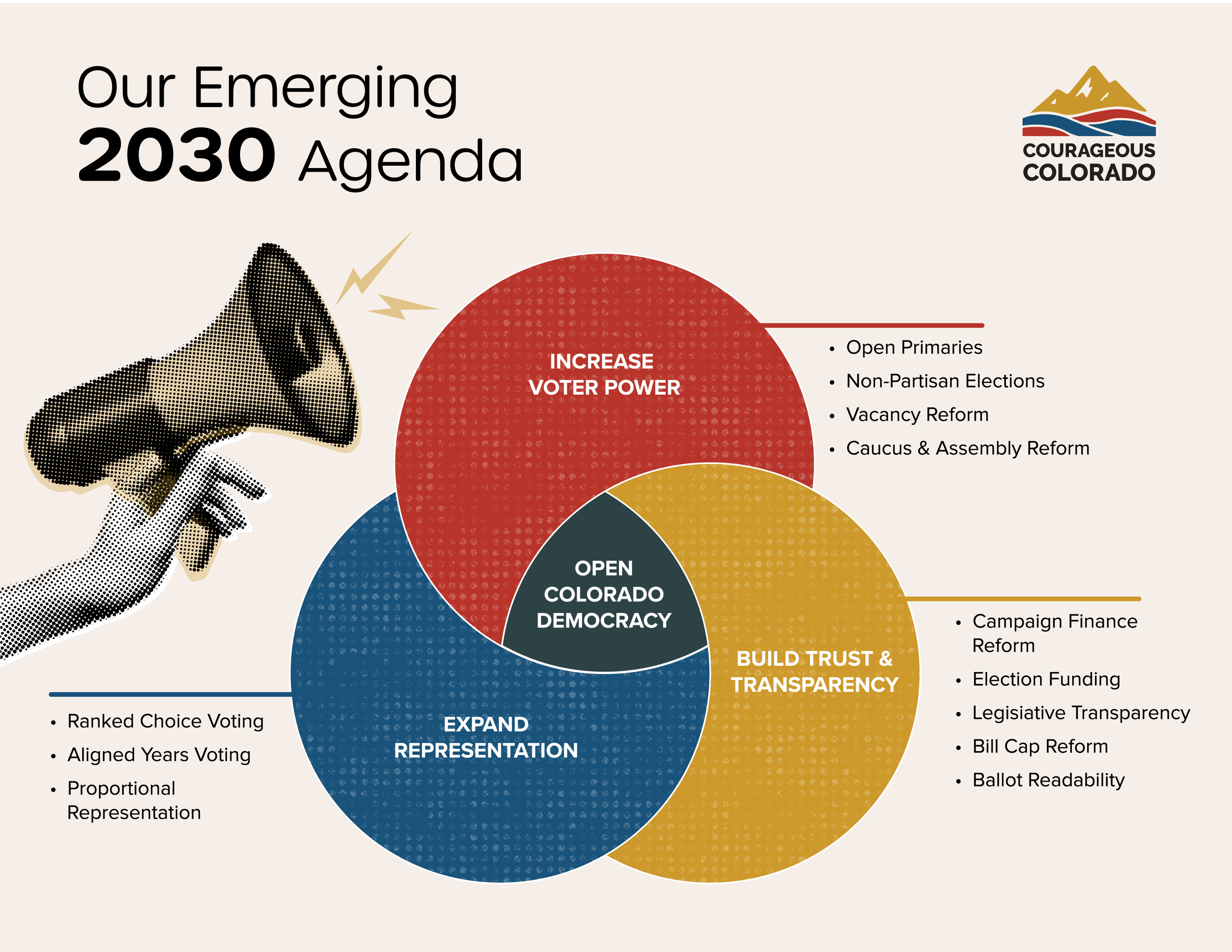 Our Emerging
2030 Agenda

COURAGEOUS
COLORADO

INCREASE
VOTER POWER

• Open Primaries
• Non-Partisan Elections
• Vacancy Reform
• Caucus & Assembly Reform

OPEN
COLORADO
DEMOCRACY

BUILD TRUST &
TRANSPARENCY

• Campaign Finance Reform
• Election Funding
• Legisiative Transparency
• Bill Cap Reform
• Ballot Readability

EXPAND
REPRESENTATION

• Ranked Choice Voting
• Aligned Years Voting
• Proportional Representation